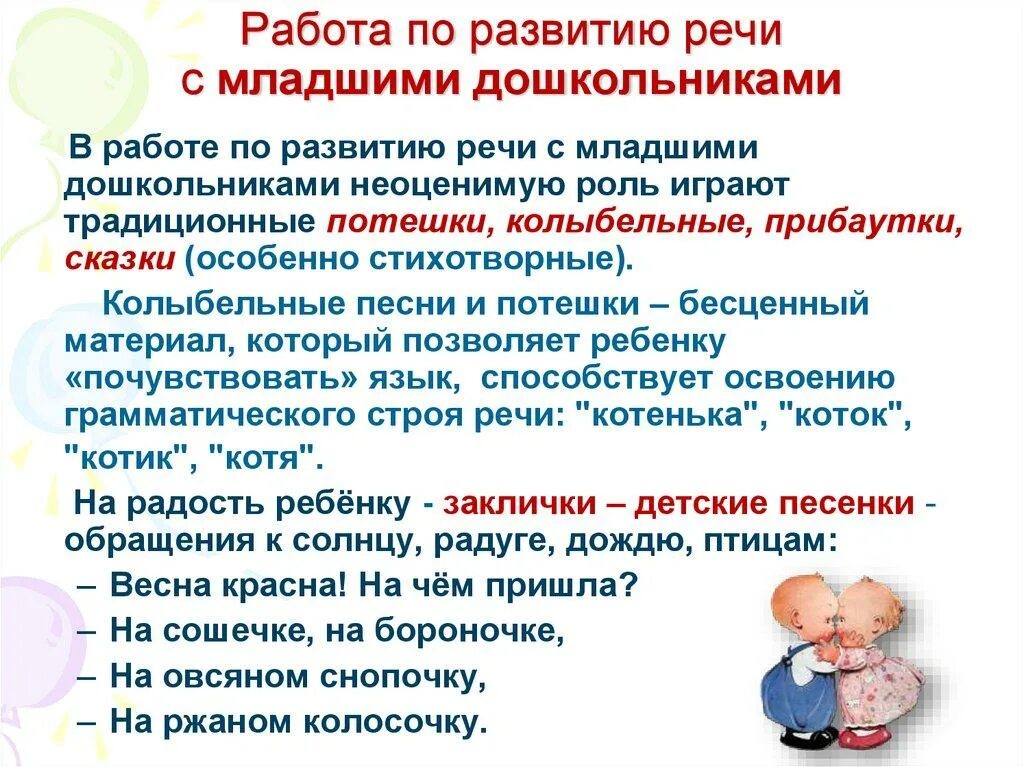 Работа по развитию речи с младшими дошкольниками

В работе по развитию речи с младшими дошкольниками неоценимую роль играют традиционные потешки, колыбельные, прибаутки, сказки (особенно стихотворные).

Колыбельные песни и потешки – бесценный материал, который позволяет ребенку «почувствовать» язык, способствует освоению грамматического строя речи: "котенька", "коток", "котик", "котя".

На радость ребёнку - заклички – детские песенки - обращения к солнцу, радуге, дождю, птицам:

– Весна красна! На чём пришла?
– На сошечке, на бороночке,
– На овсяном снопочку,
– На ржаном колосочку.